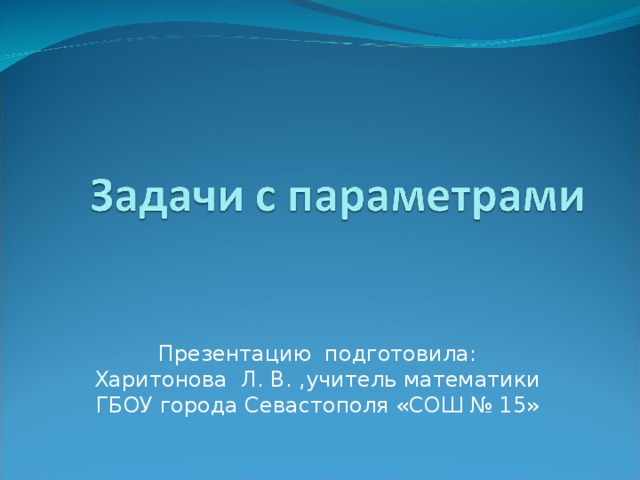 Задачи с параметрами

Презентацию подготовила:
Харитонова Л. В. ,учитель математики
ГБОУ города Севастополя «СОШ № 15»